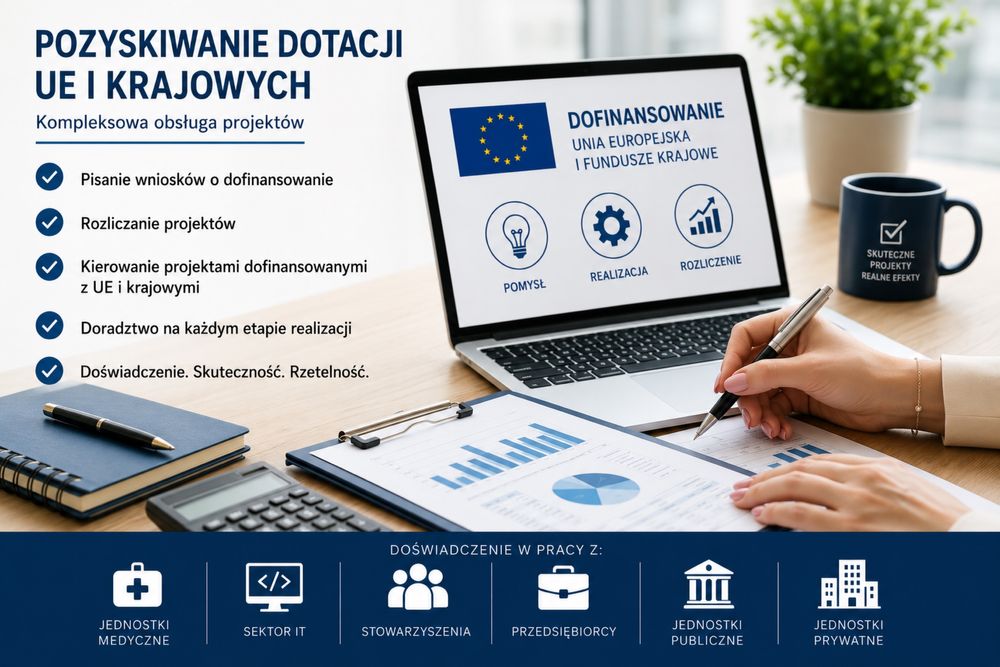 POZYSKIWANIE DOTACJI UE I KRAJOWYCH

Kompleksowa obsługa projektów

Pisanie wniosków o dofinansowanie

Rozliczanie projektów

Kierowanie projektami dofinansowanymi z UE i krajowymi

Doradztwo na każdym etapie realizacji

Doświadczenie. Skuteczność. Rzetelność.

DOFINANSOWANIE

UNIA EUROPEJSKA I FUNDUSZE KRAJOWE

POMYSŁ

REALIZACJA

ROZLICZENIE

SKUTECZNE PROJEKTY REALNE EFEKTY

DOŚWIADCZENIE W PRACY Z:

JEDNOSTKI MEDYCZNE

SEKTOR IT

STOWARZYSZENIA

PRZEDSIĘBIORCY

JEDNOSTKI PUBLICZNE

JEDNOSTKI PRYWATNE